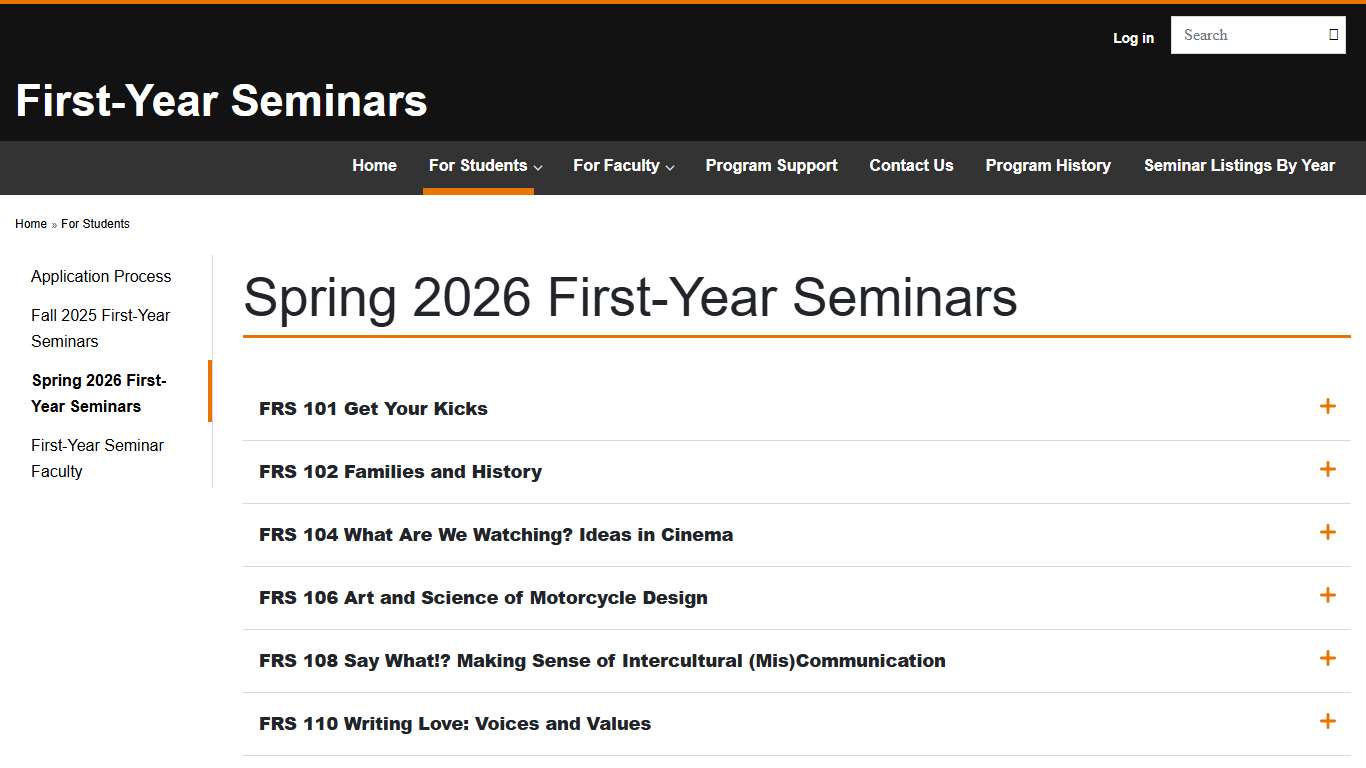 Log in
Search

First-Year Seminars

Home
For Students
For Faculty
Program Support
Contact Us
Program History
Seminar Listings By Year

Home » For Students

Application Process
Fall 2025 First-Year Seminars
Spring 2026 First-Year Seminars
First-Year Seminar Faculty

Spring 2026 First-Year Seminars

FRS 101 Get Your Kicks +

FRS 102 Families and History +

FRS 104 What Are We Watching? Ideas in Cinema +

FRS 106 Art and Science of Motorcycle Design +

FRS 108 Say What!? Making Sense of Intercultural (Mis)Communication +

FRS 110 Writing Love: Voices and Values +